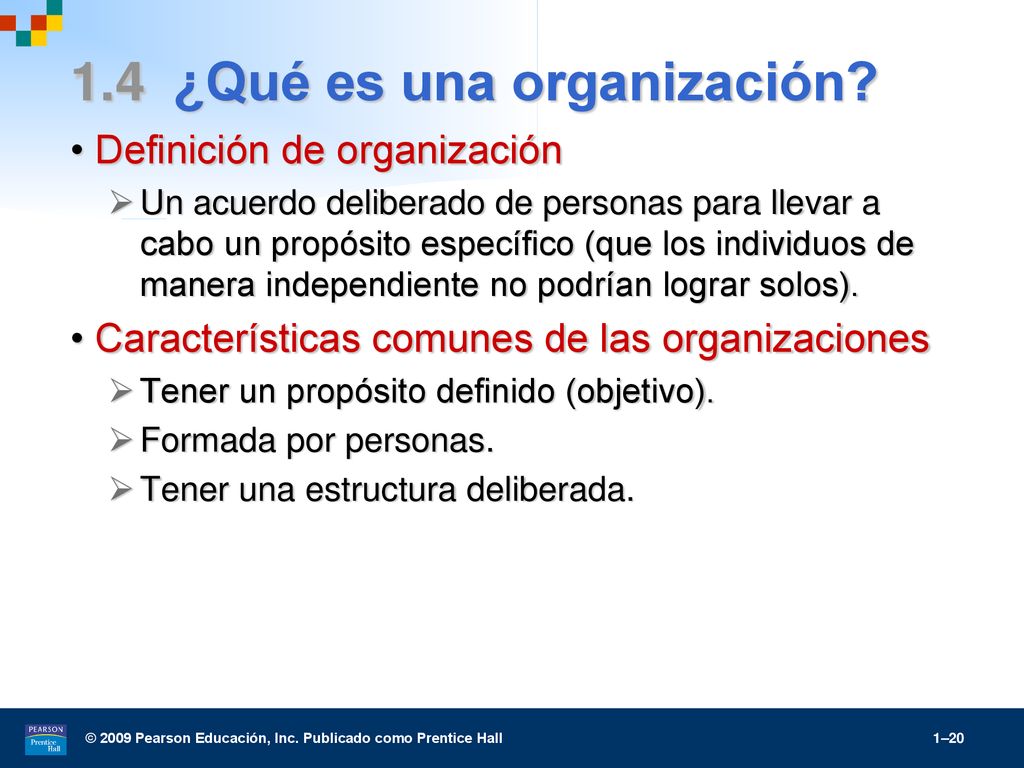 1.4 ¿Qué es una organización?

• Definición de organización

➢ Un acuerdo deliberado de personas para llevar a cabo un propósito específico (que los individuos de manera independiente no podrían lograr solos).

• Características comunes de las organizaciones

➢ Tener un propósito definido (objetivo).

➢ Formada por personas.

➢ Tener una estructura deliberada.

PEARSON Prentice Hall

© 2009 Pearson Educación, Inc. Publicado como Prentice Hall

1–20